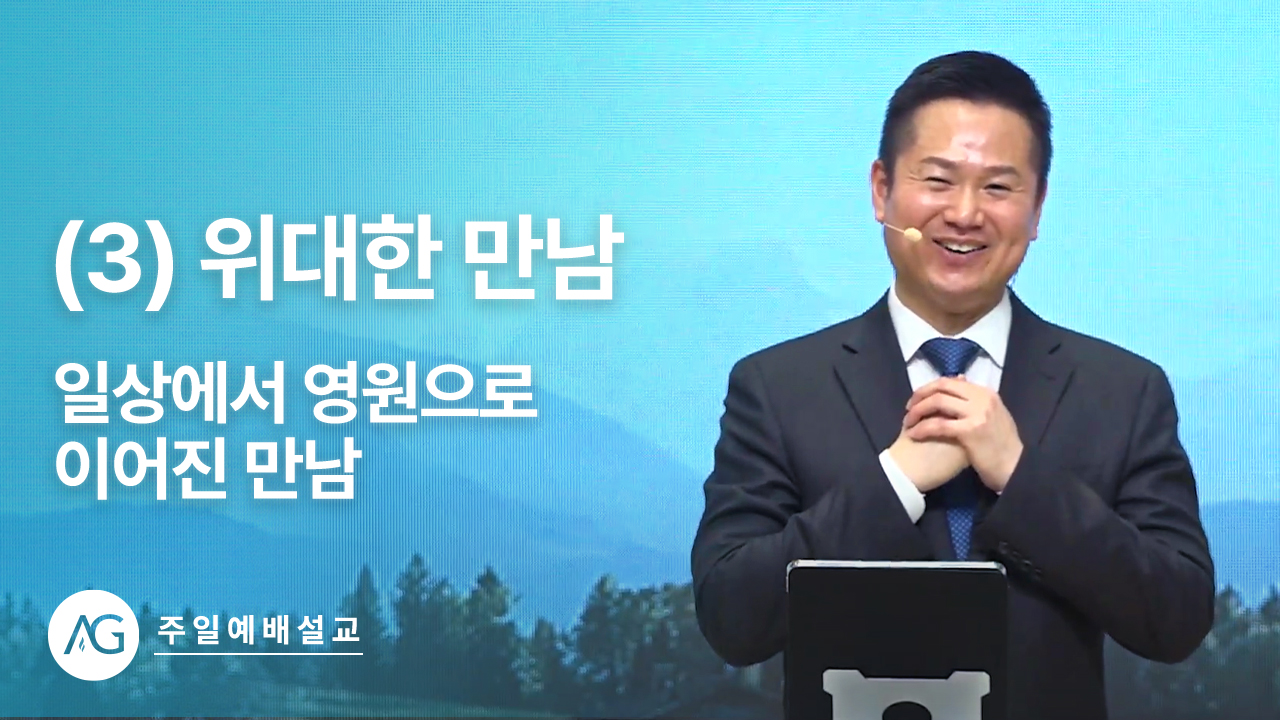 (3) 위대한 만남

일상에서 영원으로 이어진 만남

AG 주일예배설교